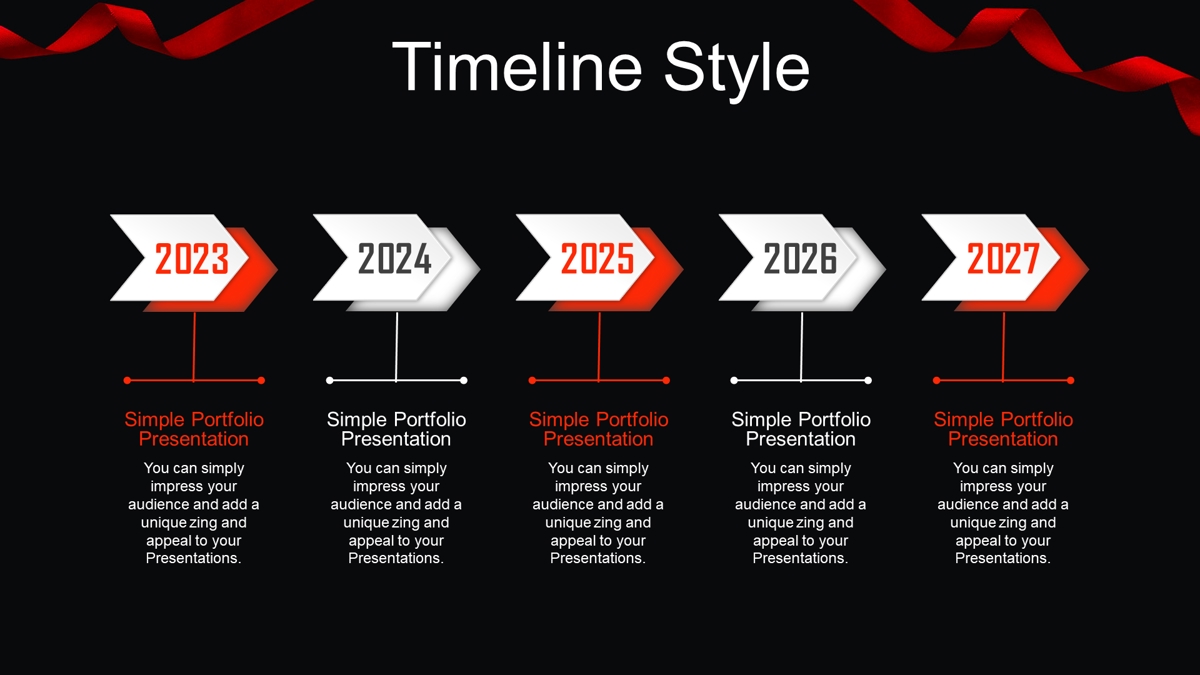 Timeline Style

2023

Simple Portfolio Presentation

You can simply impress your audience and add a unique zing and appeal to your Presentations.

2024

Simple Portfolio Presentation

You can simply impress your audience and add a unique zing and appeal to your Presentations.

2025

Simple Portfolio Presentation

You can simply impress your audience and add a unique zing and appeal to your Presentations.

2026

Simple Portfolio Presentation

You can simply impress your audience and add a unique zing and appeal to your Presentations.

2027

Simple Portfolio Presentation

You can simply impress your audience and add a unique zing and appeal to your Presentations.